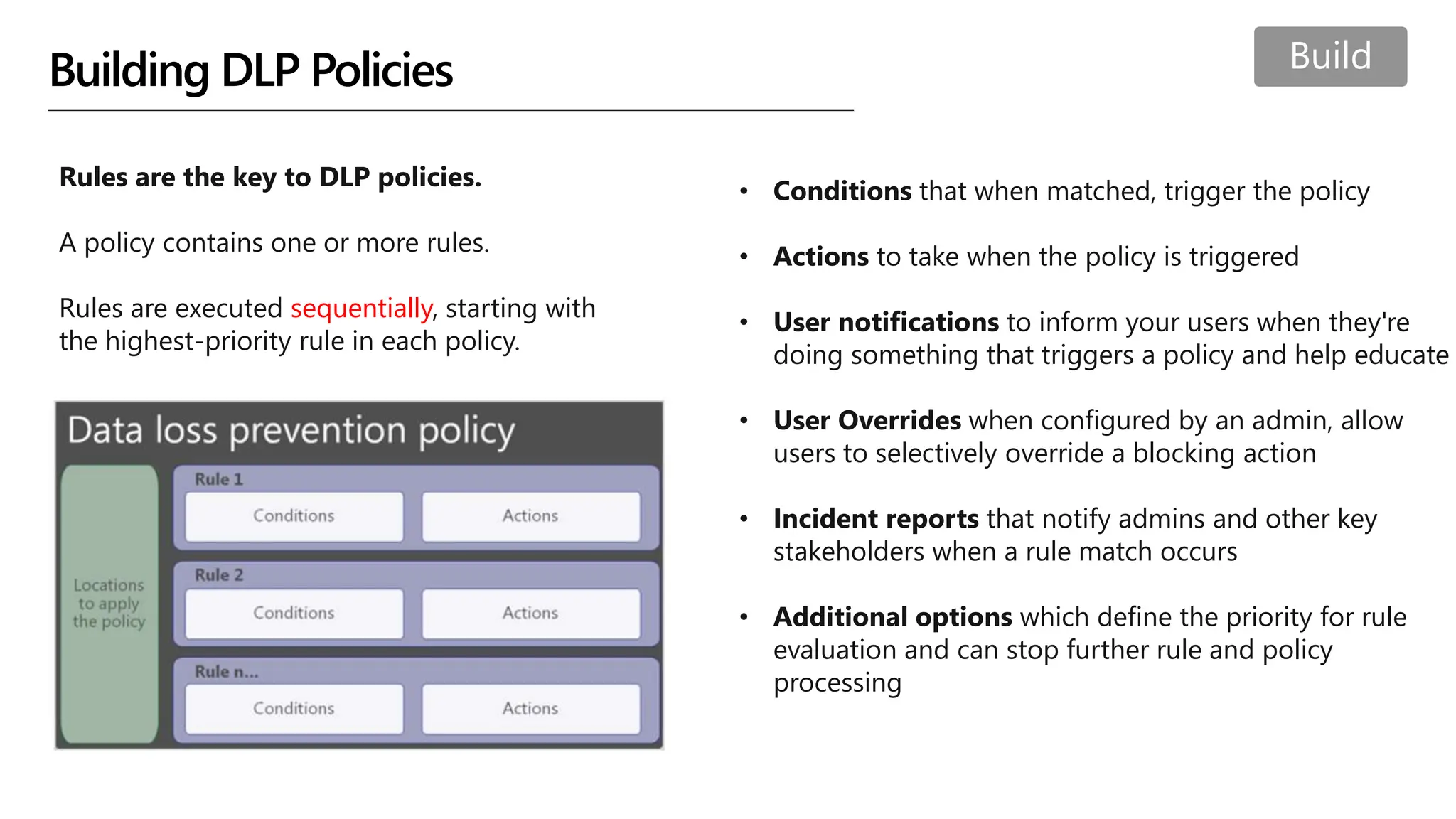 Building DLP Policies

Build

Rules are the key to DLP policies.

A policy contains one or more rules.

Rules are executed sequentially, starting with the highest-priority rule in each policy.

Data loss prevention policy

Locations to apply the policy

Rule 1

Conditions

Actions

Rule 2

Conditions

Actions

Rule n...

Conditions

Actions

• Conditions that when matched, trigger the policy

• Actions to take when the policy is triggered

• User notifications to inform your users when they're doing something that triggers a policy and help educate

• User Overrides when configured by an admin, allow users to selectively override a blocking action

• Incident reports that notify admins and other key stakeholders when a rule match occurs

• Additional options which define the priority for rule evaluation and can stop further rule and policy processing